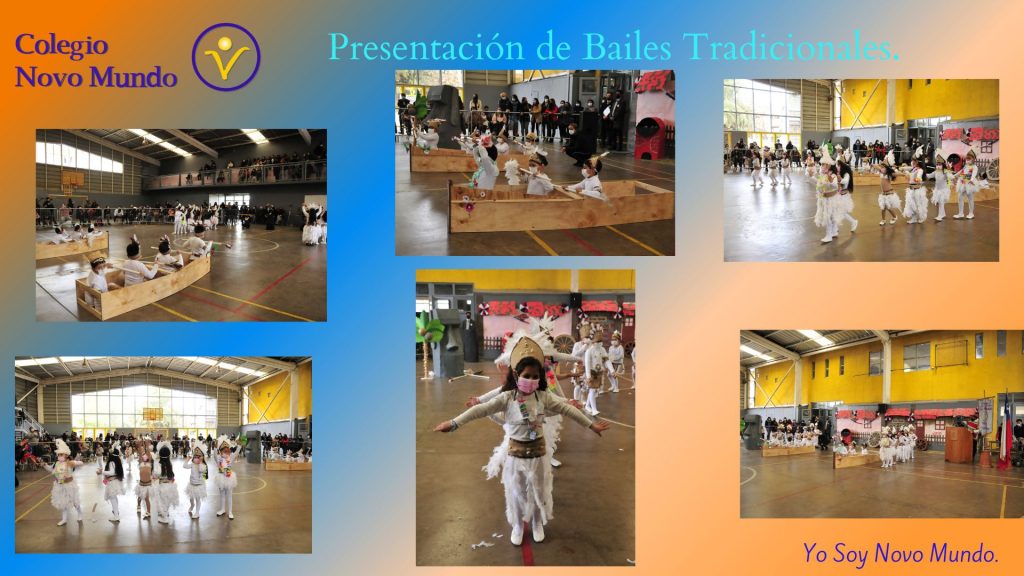 Colegio Novo Mundo

Presentación de Bailes Tradicionales.

Yo Soy Novo Mundo.